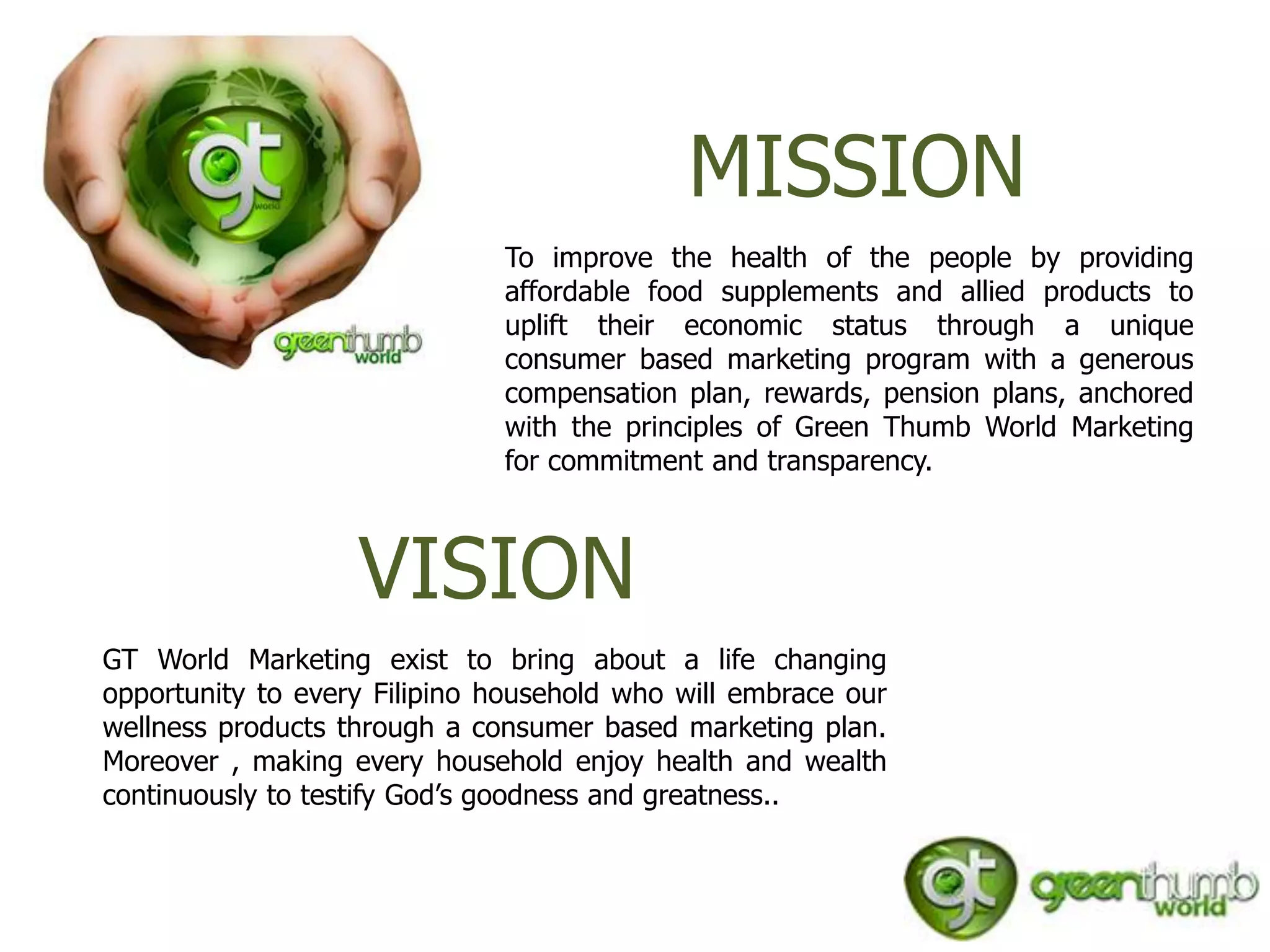 gt world

greenthumb world

MISSION

To improve the health of the people by providing affordable food supplements and allied products to uplift their economic status through a unique consumer based marketing program with a generous compensation plan, rewards, pension plans, anchored with the principles of Green Thumb World Marketing for commitment and transparency.

VISION

GT World Marketing exist to bring about a life changing opportunity to every Filipino household who will embrace our wellness products through a consumer based marketing plan. Moreover , making every household enjoy health and wealth continuously to testify God's goodness and greatness..

gt greenthumb world